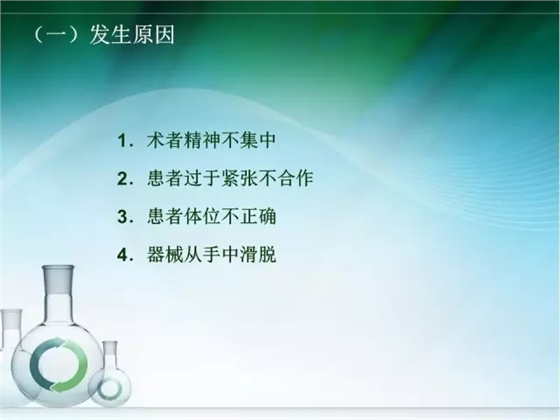 （一）发生原因

1. 术者精神不集中

2. 患者过于紧张不合作

3. 患者体位不正确

4. 器械从手中滑脱